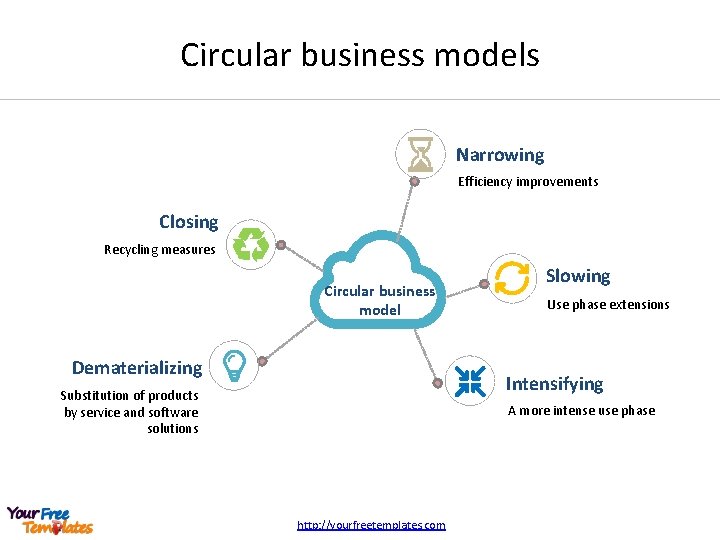 Circular business models

Narrowing
Efficiency improvements

Closing
Recycling measures

Circular business model

Slowing
Use phase extensions

Dematerializing
Substitution of products by service and software solutions

Intensifying
A more intense use phase

Your Free Templates

http://yourfreetemplates.com